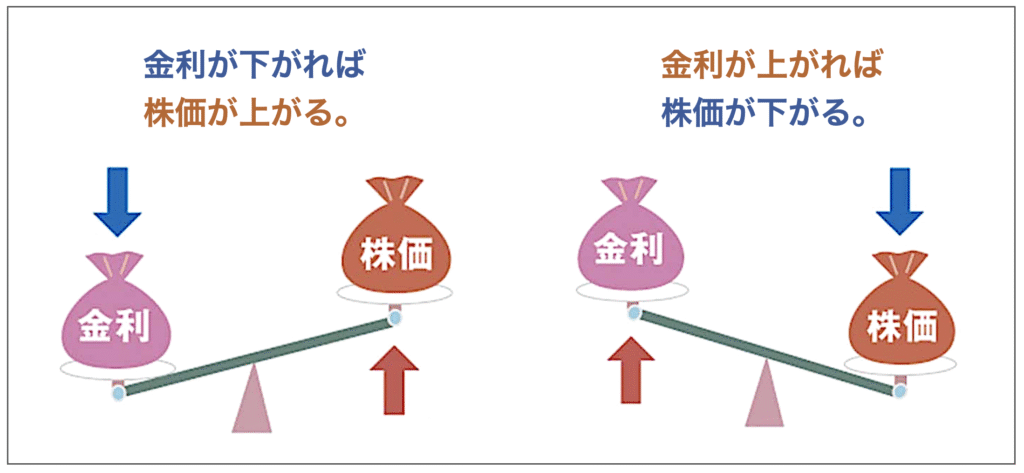 金利が下がれば
株価が上がる。

金利

株価

金利が上がれば
株価が下がる。

金利

株価